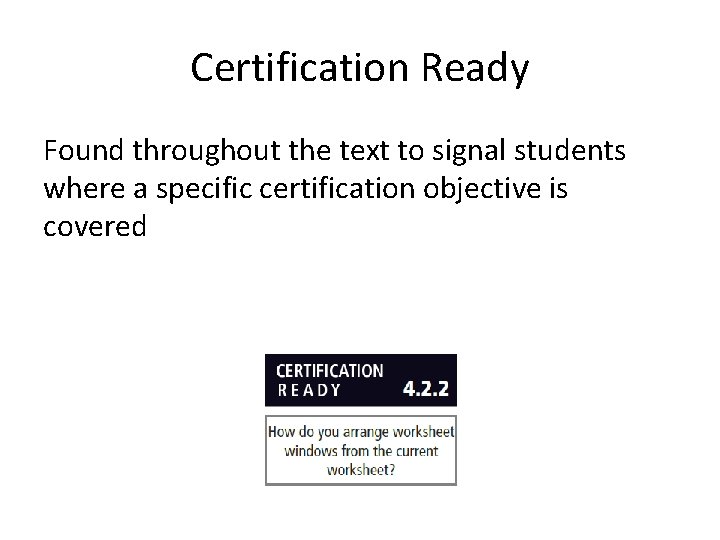 Certification Ready

Found throughout the text to signal students where a specific certification objective is covered

CERTIFICATION READY 4.2.2

How do you arrange worksheet windows from the current worksheet?